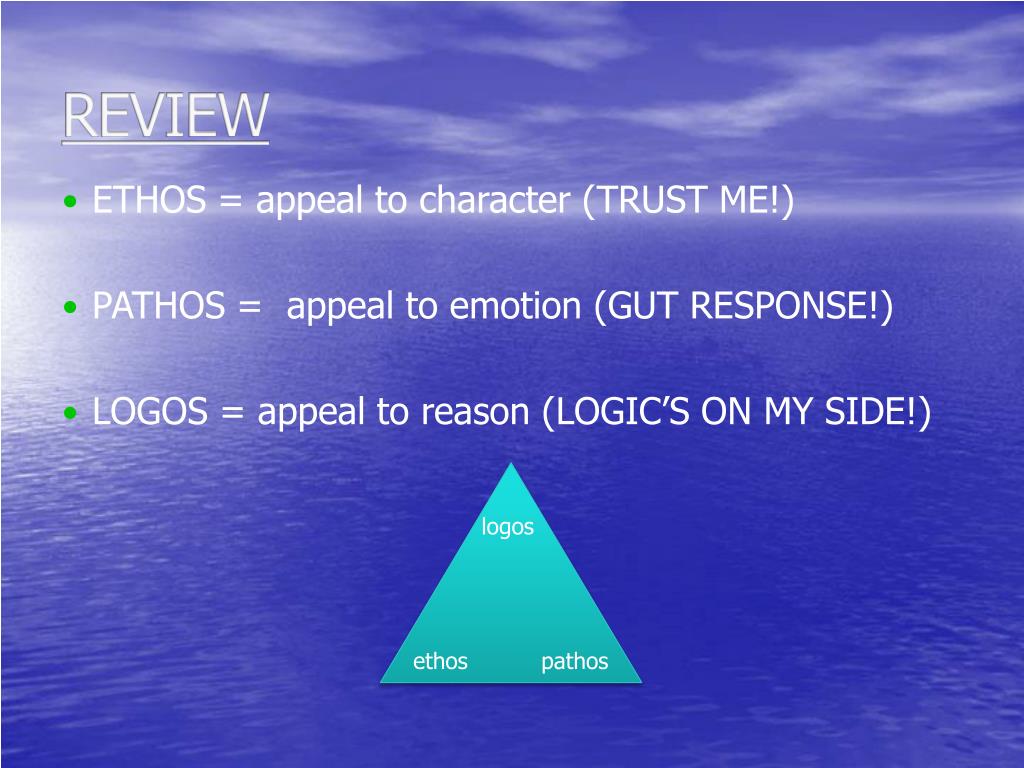 REVIEW

• ETHOS = appeal to character (TRUST ME!)

• PATHOS = appeal to emotion (GUT RESPONSE!)

• LOGOS = appeal to reason (LOGIC'S ON MY SIDE!)

logos

ethos pathos